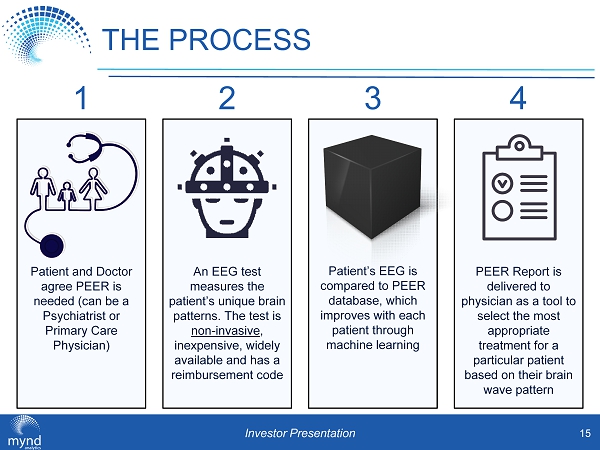 THE PROCESS

1

Patient and Doctor agree PEER is needed (can be a Psychiatrist or Primary Care Physician)

2

An EEG test measures the patient's unique brain patterns. The test is non-invasive, inexpensive, widely available and has a reimbursement code

3

Patient's EEG is compared to PEER database, which improves with each patient through machine learning

4

PEER Report is delivered to physician as a tool to select the most appropriate treatment for a particular patient based on their brain wave pattern

mynd analytics

Investor Presentation

15